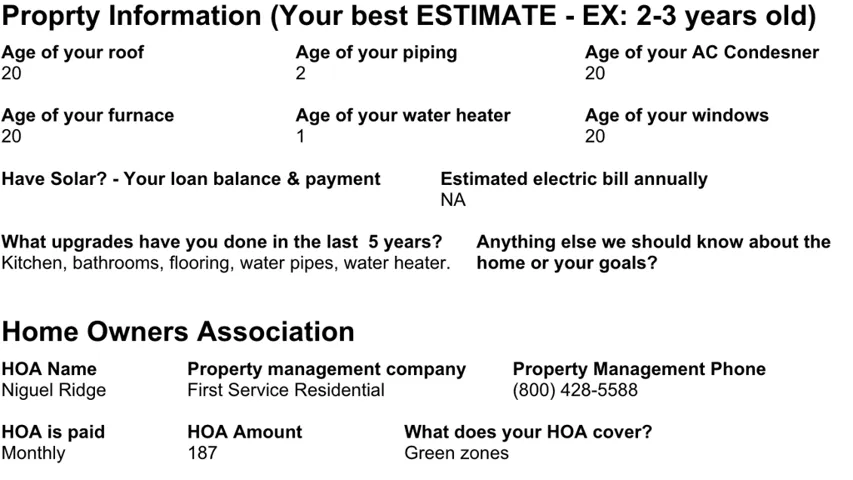 Proprty Information (Your best ESTIMATE - EX: 2-3 years old)

Age of your roof
20

Age of your piping
2

Age of your AC Condesner
20

Age of your furnace
20

Age of your water heater
1

Age of your windows
20

Have Solar? - Your loan balance & payment

Estimated electric bill annually
NA

What upgrades have you done in the last 5 years?
Kitchen, bathrooms, flooring, water pipes, water heater.

Anything else we should know about the home or your goals?

Home Owners Association

HOA Name
Niguel Ridge

Property management company
First Service Residential

Property Management Phone
(800) 428-5588

HOA is paid
Monthly

HOA Amount
187

What does your HOA cover?
Green zones